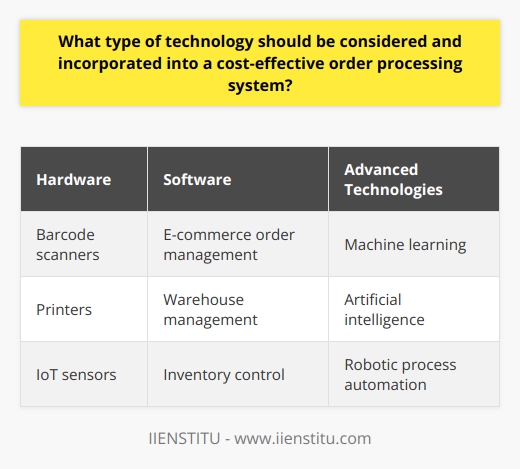 What type of technology should be considered and incorporated into a cost-effective order processing system?

| Hardware | Software | Advanced Technologies |
|---|---|---|
| Barcode scanners | E-commerce order management | Machine learning |
| Printers | Warehouse management | Artificial intelligence |
| IoT sensors | Inventory control | Robotic process automation |

IIENSTITU - www.iienstitu.com